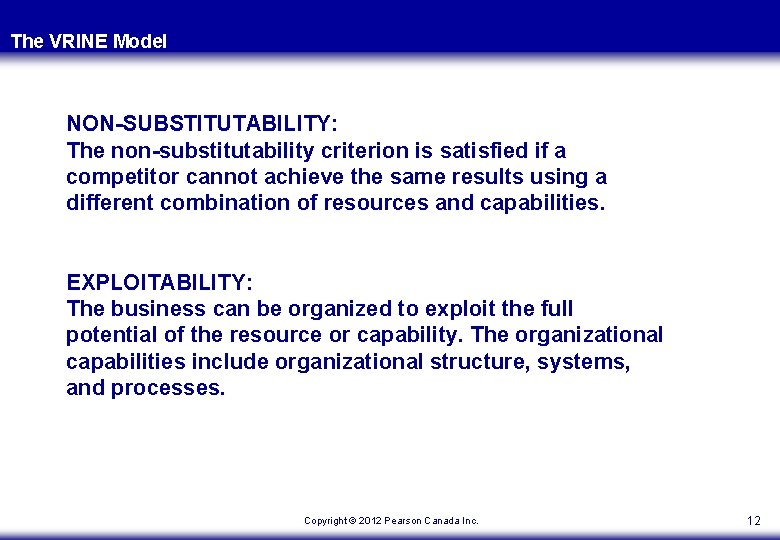 The VRINE Model

NON-SUBSTITUTABILITY:
The non-substitutability criterion is satisfied if a competitor cannot achieve the same results using a different combination of resources and capabilities.

EXPLOITABILITY:
The business can be organized to exploit the full potential of the resource or capability. The organizational capabilities include organizational structure, systems, and processes.

Copyright © 2012 Pearson Canada Inc.

12